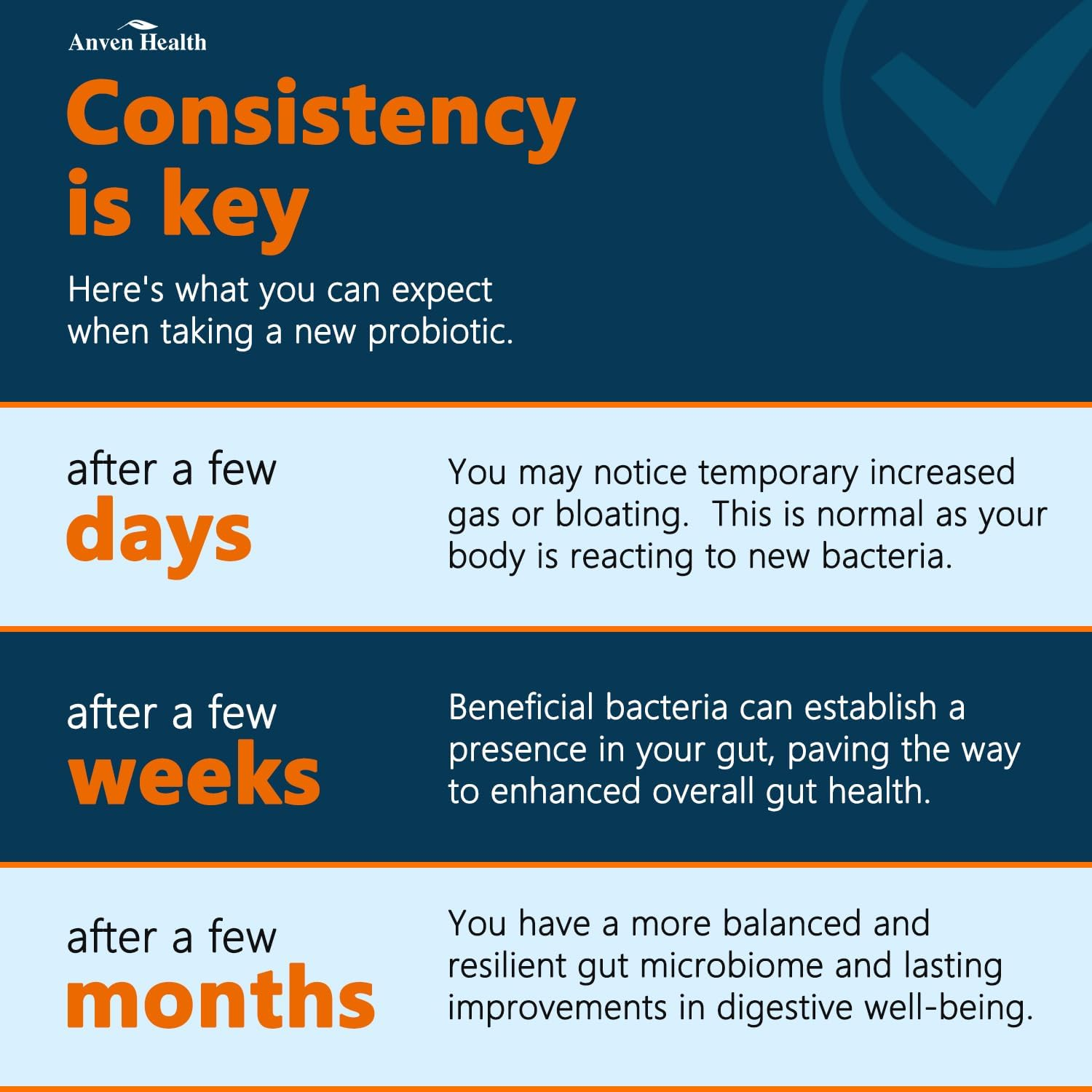 Anven Health

Consistency is key

Here's what you can expect when taking a new probiotic.

after a few
days

You may notice temporary increased gas or bloating.  This is normal as your body is reacting to new bacteria.

after a few
weeks

Beneficial bacteria can establish a presence in your gut, paving the way to enhanced overall gut health.

after a few
months

You have a more balanced and resilient gut microbiome and lasting improvements in digestive well-being.